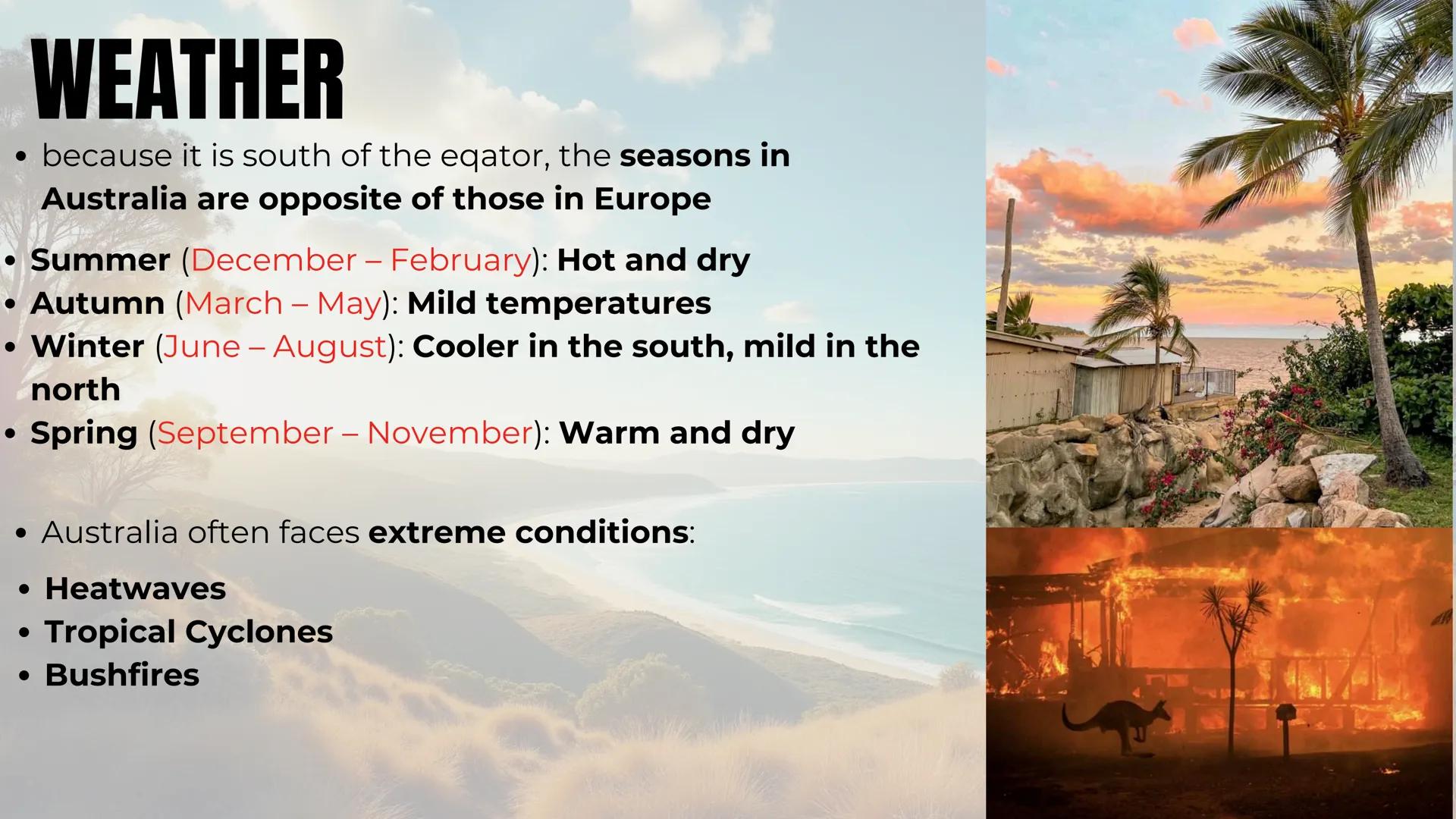 WEATHER

• because it is south of the eqator, the seasons in Australia are opposite of those in Europe

• Summer (December – February): Hot and dry
• Autumn (March – May): Mild temperatures
• Winter (June – August): Cooler in the south, mild in the north
• Spring (September – November): Warm and dry

• Australia often faces extreme conditions:

• Heatwaves
• Tropical Cyclones
• Bushfires